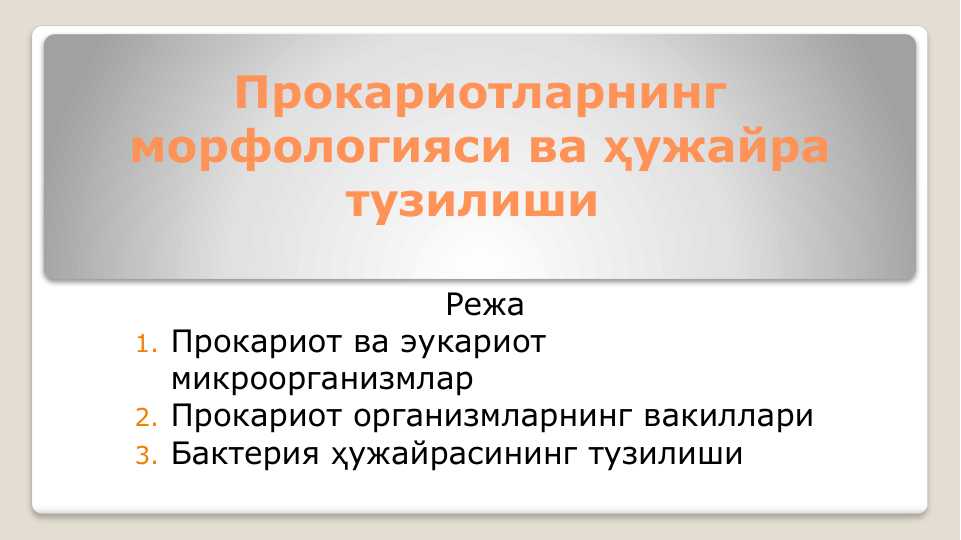 Прокариотларнинг морфологияси ва ҳужайра тузилиши

Режа

1. Прокариот ва эукариот микроорганизмлар
2. Прокариот организмларнинг вакиллари
3. Бактерия ҳужайрасининг тузилиши